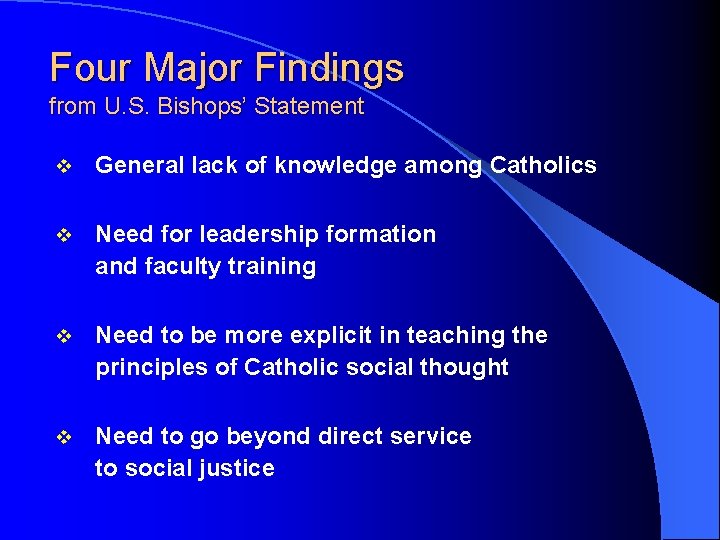 Four Major Findings
from U.S. Bishops' Statement

❖ General lack of knowledge among Catholics

❖ Need for leadership formation and faculty training

❖ Need to be more explicit in teaching the principles of Catholic social thought

❖ Need to go beyond direct service to social justice